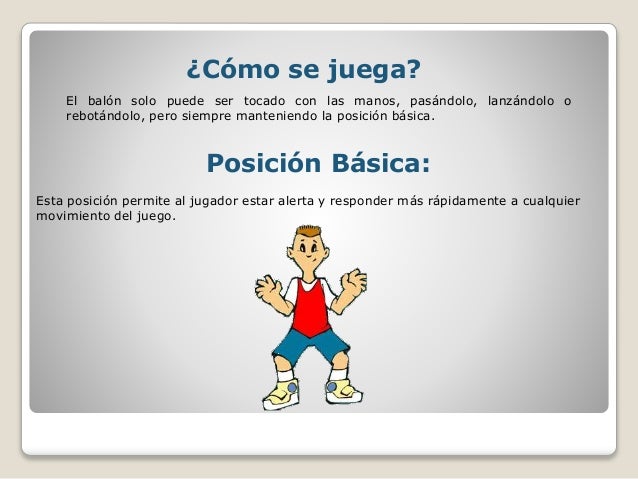 ¿Cómo se juega?

El balón solo puede ser tocado con las manos, pasándolo, lanzándolo o rebotándolo, pero siempre manteniendo la posición básica.

Posición Básica:

Esta posición permite al jugador estar alerta y responder más rápidamente a cualquier movimiento del juego.